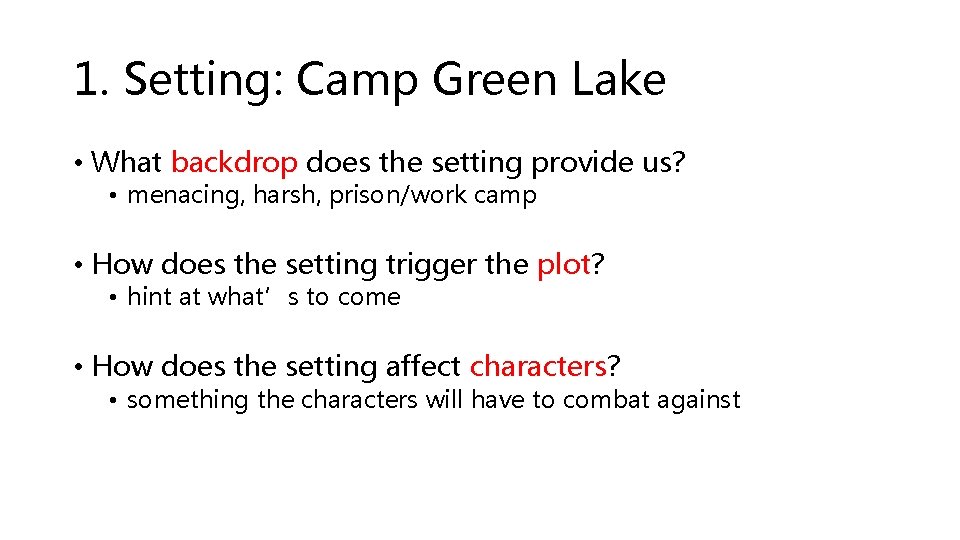 1. Setting: Camp Green Lake

• What backdrop does the setting provide us?
  • menacing, harsh, prison/work camp

• How does the setting trigger the plot?
  • hint at what’s to come

• How does the setting affect characters?
  • something the characters will have to combat against